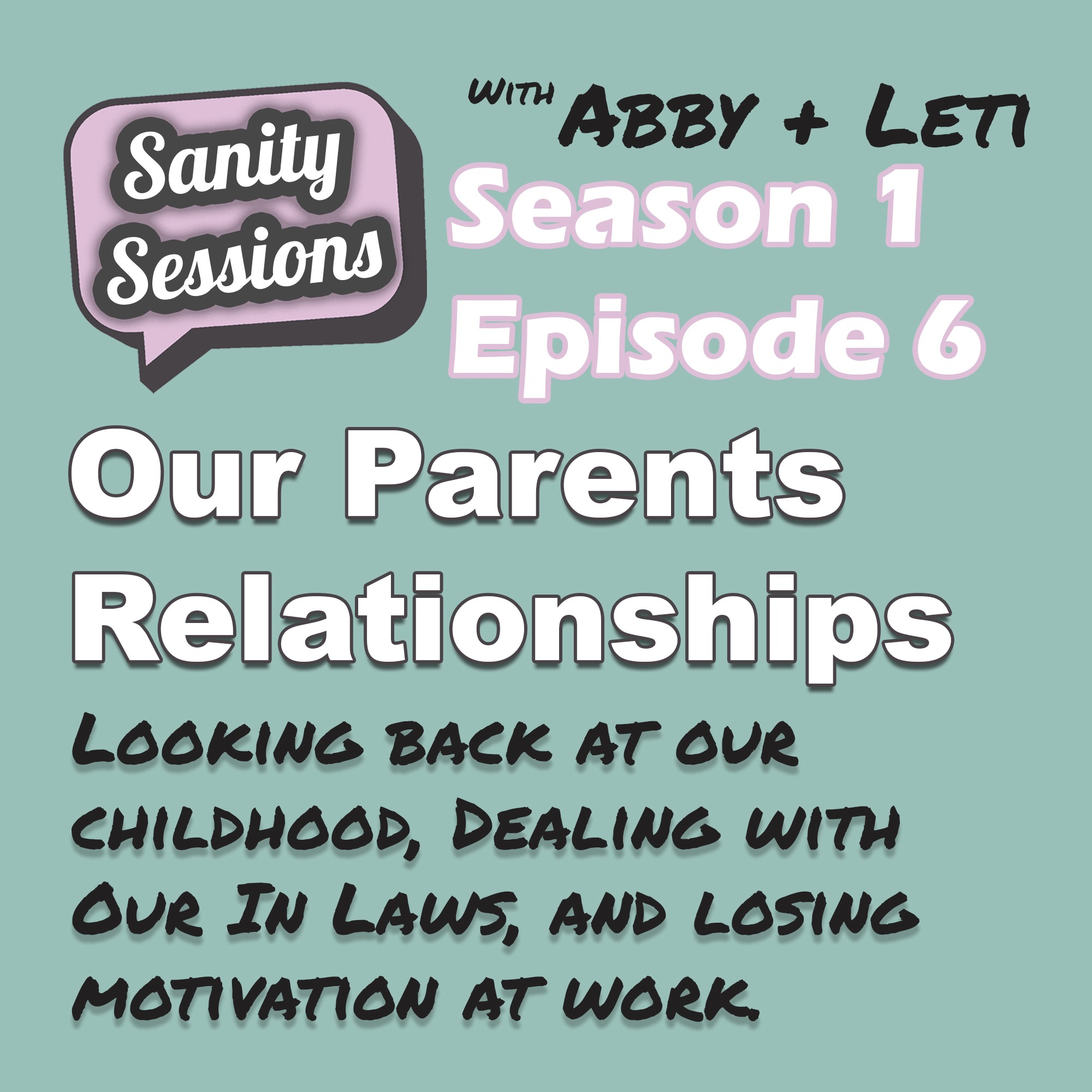 Sanity Sessions

With Abby + Leti

Season 1
Episode 6

Our Parents Relationships

Looking back at our childhood, Dealing with Our In Laws, and losing motivation at work.